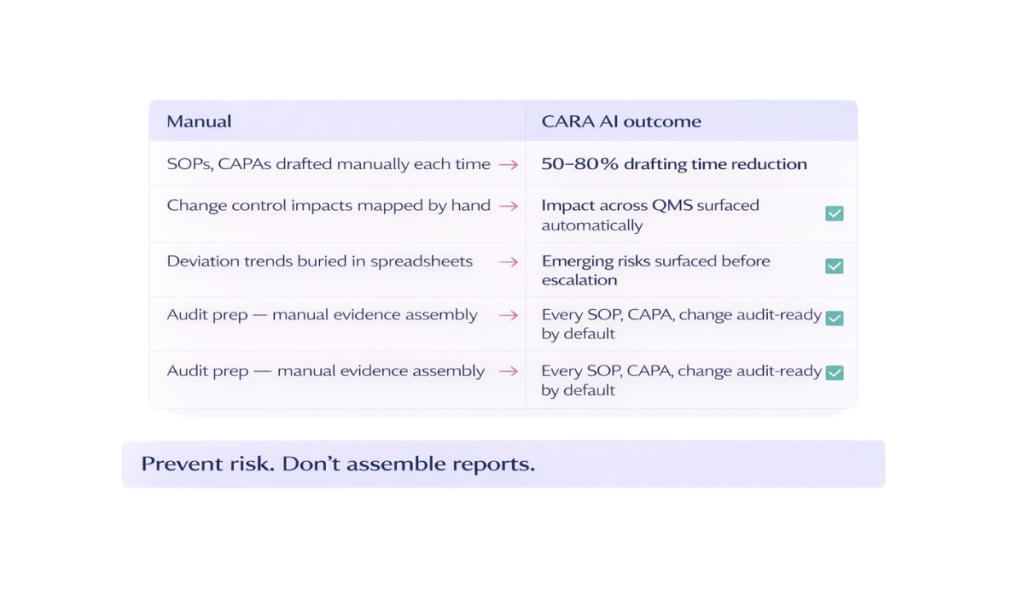 | Manual | CARA AI outcome |
|---|---|
| SOPs, CAPAs drafted manually each time → | 50–80% drafting time reduction |
| Change control impacts mapped by hand → | Impact across QMS surfaced automatically |
| Deviation trends buried in spreadsheets → | Emerging risks surfaced before escalation |
| Audit prep — manual evidence assembly → | Every SOP, CAPA, change audit-ready by default |
| Audit prep — manual evidence assembly → | Every SOP, CAPA, change audit-ready by default |

Prevent risk. Don't assemble reports.